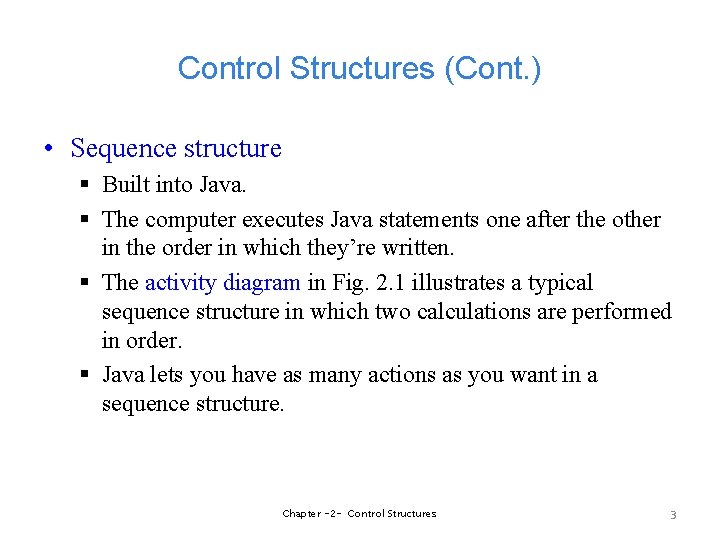 Control Structures (Cont.)

• Sequence structure
 ▪ Built into Java.
 ▪ The computer executes Java statements one after the other in the order in which they're written.
 ▪ The activity diagram in Fig. 2.1 illustrates a typical sequence structure in which two calculations are performed in order.
 ▪ Java lets you have as many actions as you want in a sequence structure.

Chapter -2- Control Structures

3